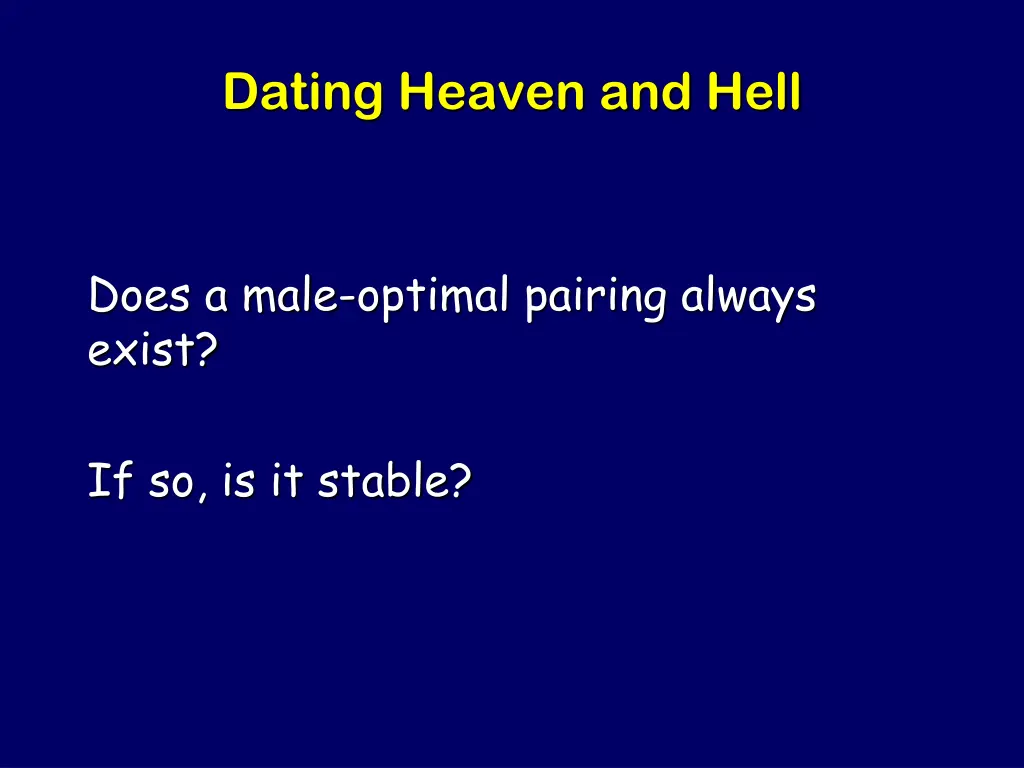 Dating Heaven and Hell

Does a male-optimal pairing always exist?

If so, is it stable?